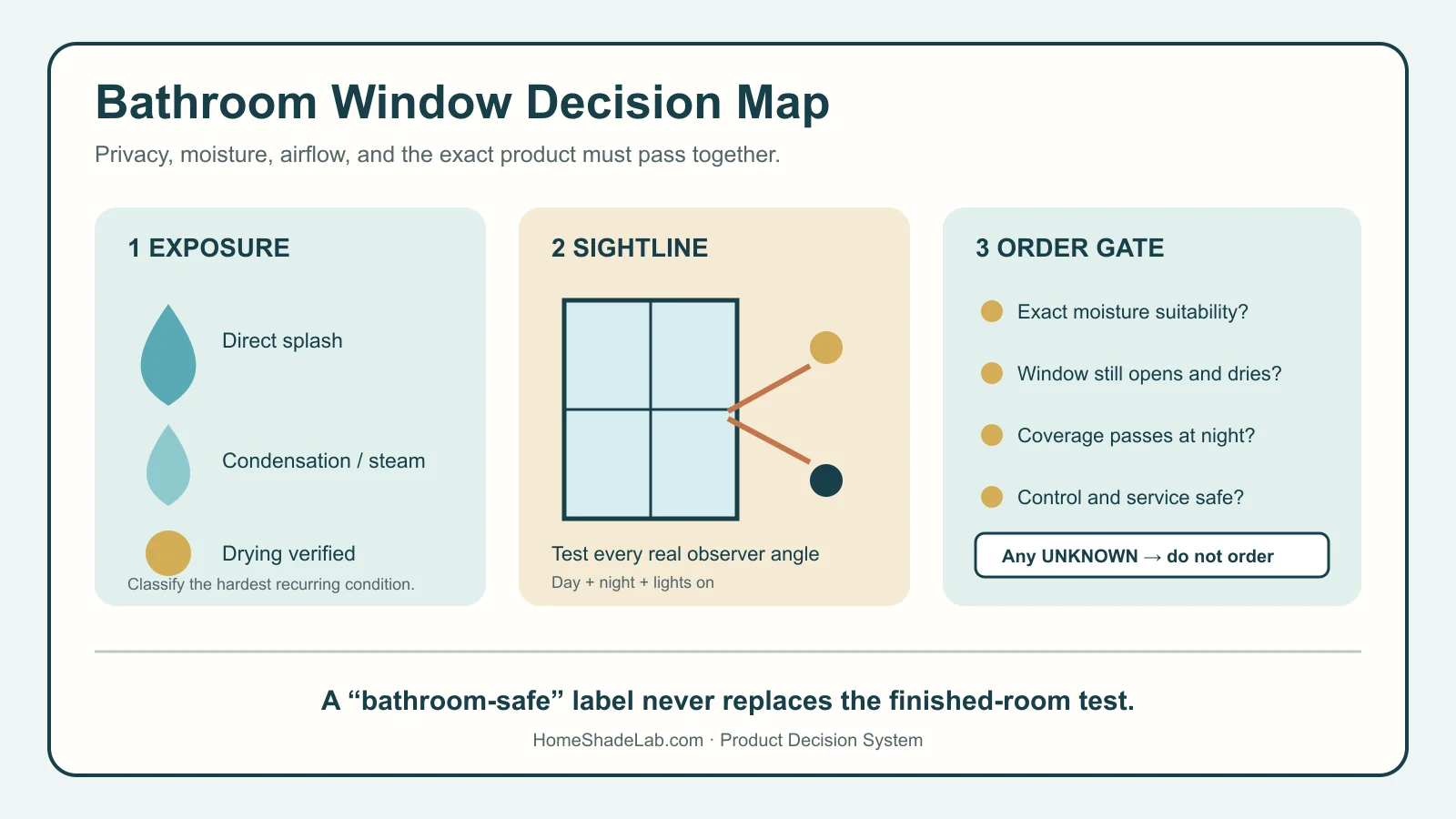 Bathroom Window Decision Map

Privacy, moisture, airflow, and the exact product must pass together.

1 EXPOSURE

Direct splash

Condensation / steam

Drying verified

Classify the hardest recurring condition.

2 SIGHTLINE

Test every real observer angle

Day + night + lights on

3 ORDER GATE

Exact moisture suitability?

Window still opens and dries?

Coverage passes at night?

Control and service safe?

Any UNKNOWN → do not order

A “bathroom-safe” label never replaces the finished-room test.

HomeShadeLab.com · Product Decision System